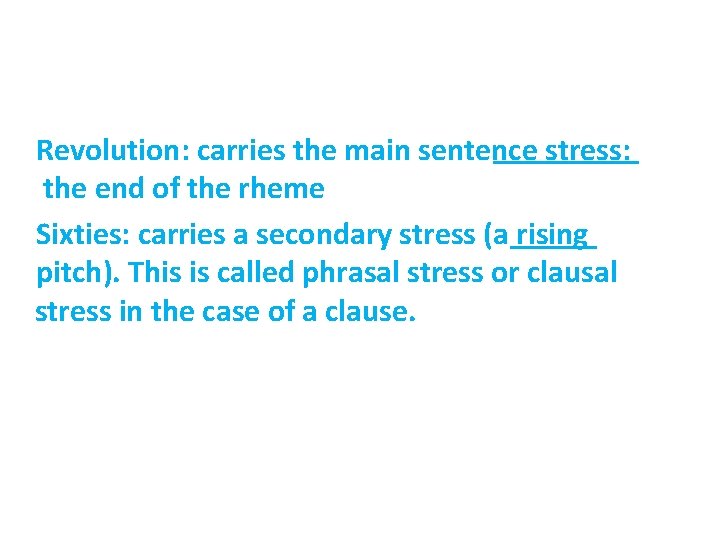 Revolution: carries the main sentence stress: the end of the rheme

Sixties: carries a secondary stress (a rising pitch). This is called phrasal stress or clausal stress in the case of a clause.